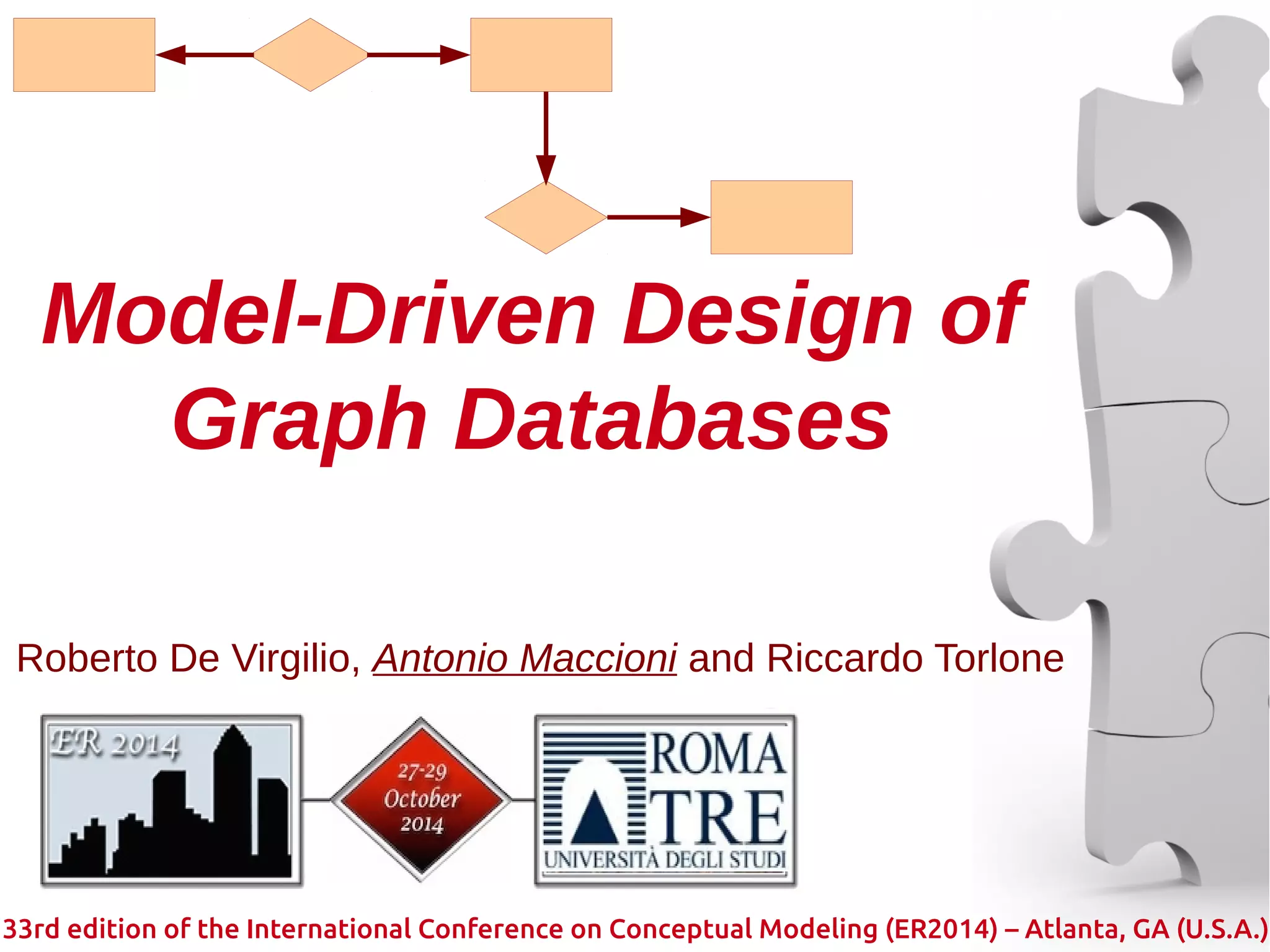 Model-Driven Design of Graph Databases

Roberto De Virgilio, Antonio Maccioni and Riccardo Torlone

ER 2014

27-29 October 2014

ROMA TRE UNIVERSITÀ DEGLI STUDI

33rd edition of the International Conference on Conceptual Modeling (ER2014) – Atlanta, GA (U.S.A.)